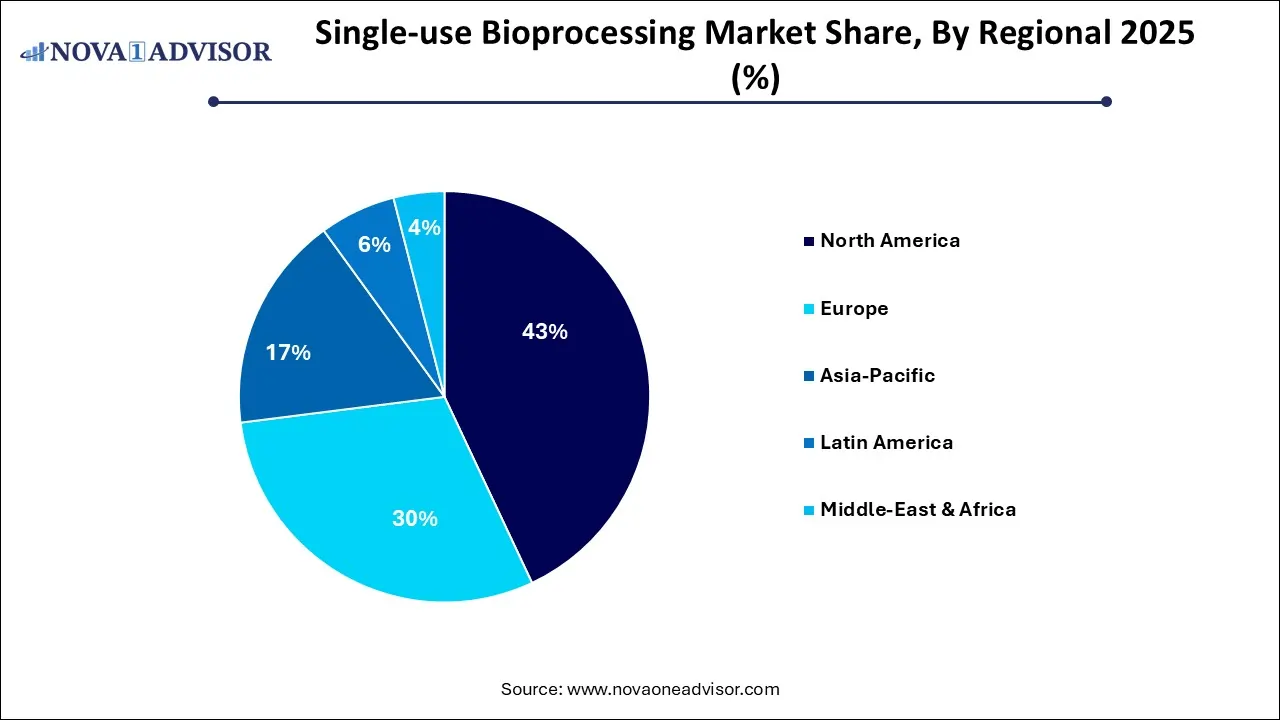 NOVA 1 ADVISOR

Single-use Bioprocessing Market Share, By Regional 2025 (%)

43%
30%
17%
6%
4%

North America
Europe
Asia-Pacific
Latin America
Middle-East & Africa

Source: www.novaoneadvisor.com